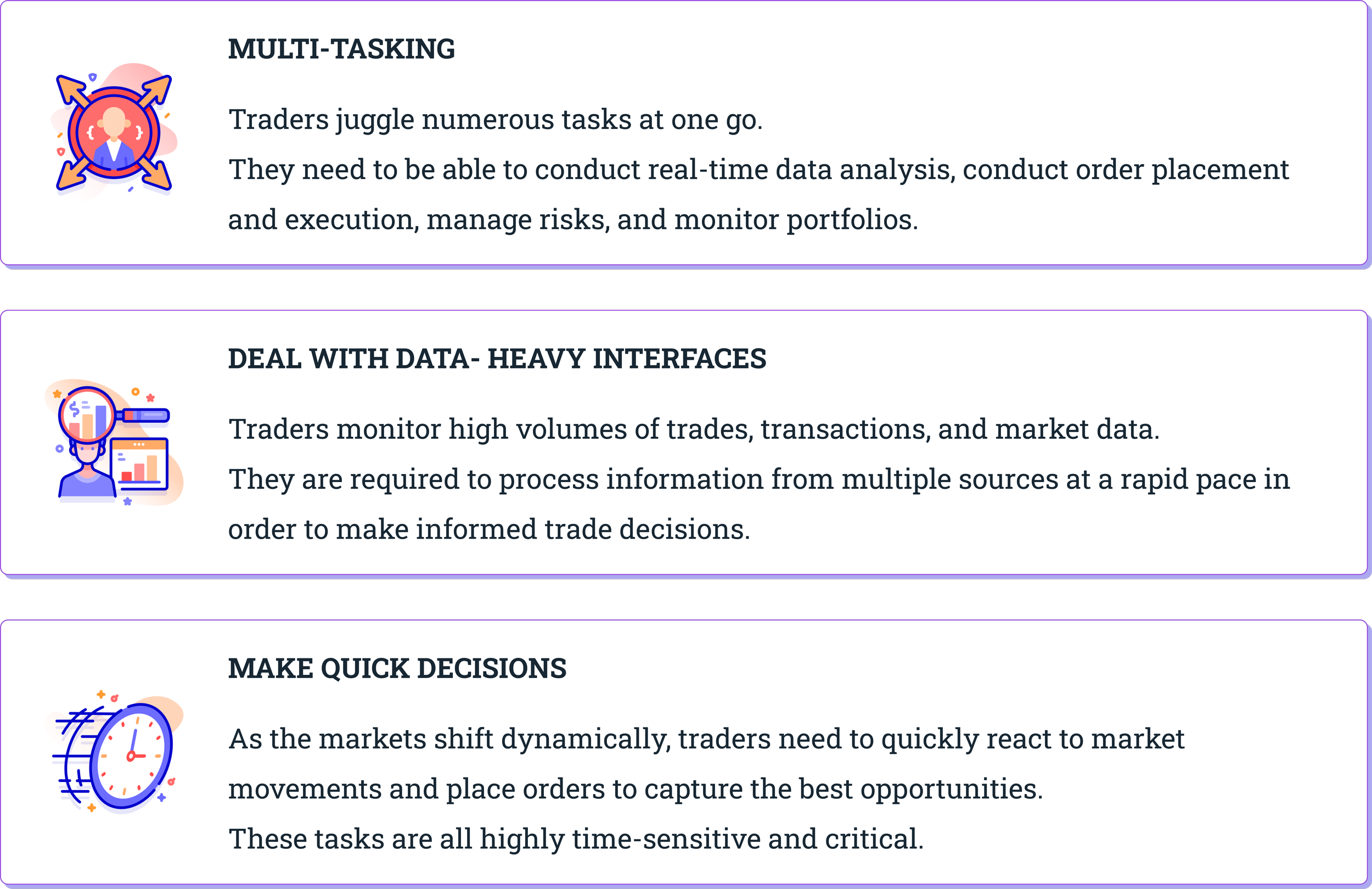 MULTI-TASKING

Traders juggle numerous tasks at one go.
They need to be able to conduct real-time data analysis, conduct order placement and execution, manage risks, and monitor portfolios.

DEAL WITH DATA- HEAVY INTERFACES

Traders monitor high volumes of trades, transactions, and market data.
They are required to process information from multiple sources at a rapid pace in order to make informed trade decisions.

MAKE QUICK DECISIONS

As the markets shift dynamically, traders need to quickly react to market movements and place orders to capture the best opportunities.
These tasks are all highly time-sensitive and critical.